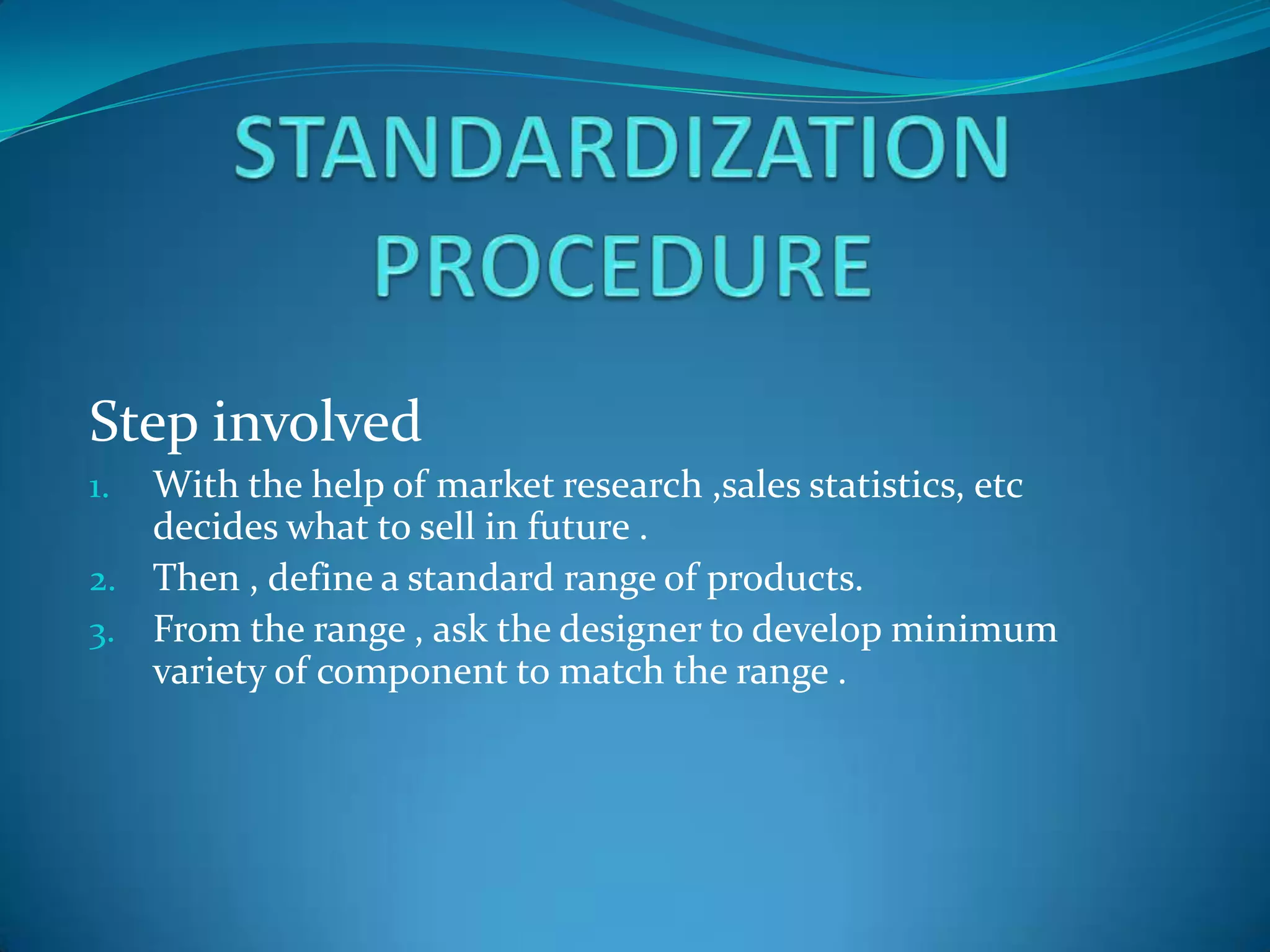 STANDARDIZATION PROCEDURE

Step involved

1. With the help of market research ,sales statistics, etc decides what to sell in future .
2. Then , define a standard range of products.
3. From the range , ask the designer to develop minimum variety of component to match the range .